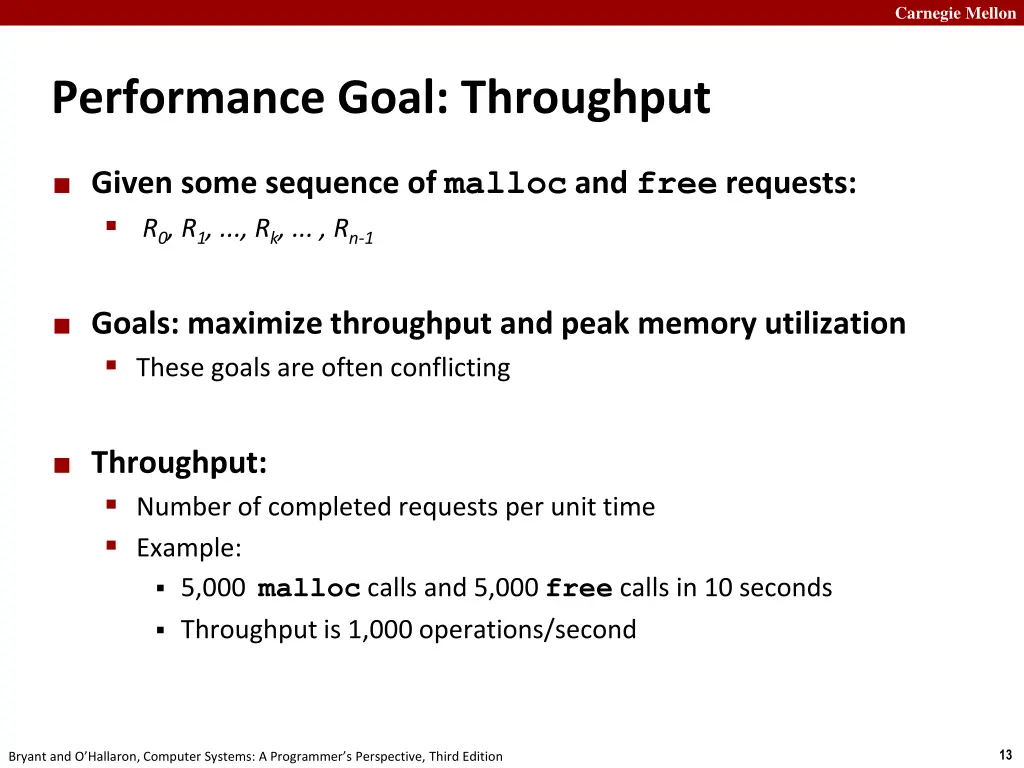 Carnegie Mellon

Performance Goal: Throughput

Given some sequence of malloc and free requests:

$R_0, R_1, ..., R_k, ... , R_{n-1}$

Goals: maximize throughput and peak memory utilization

These goals are often conflicting

Throughput:

Number of completed requests per unit time

Example:

5,000 malloc calls and 5,000 free calls in 10 seconds

Throughput is 1,000 operations/second

Bryant and O'Hallaron, Computer Systems: A Programmer's Perspective, Third Edition

13